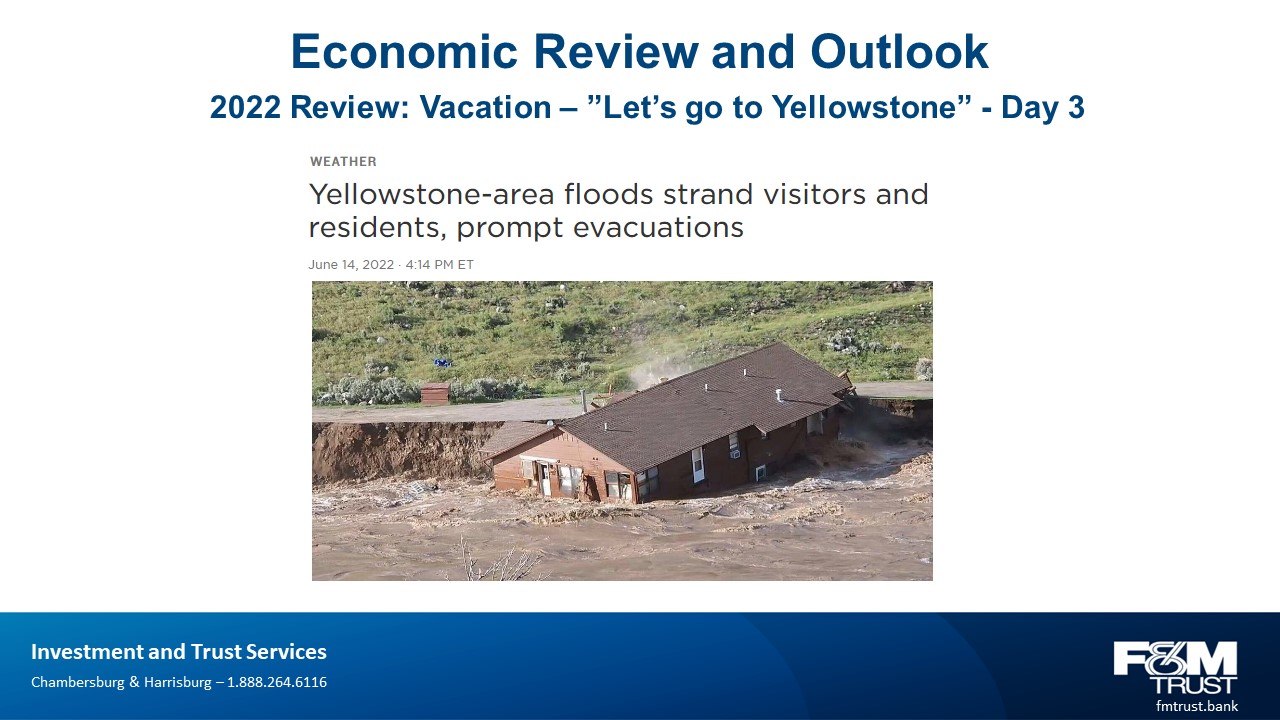 Economic Review and Outlook

2022 Review: Vacation – ”Let’s go to Yellowstone” - Day 3

WEATHER

Yellowstone-area floods strand visitors and residents, prompt evacuations

June 14, 2022 · 4:14 PM ET

Investment and Trust Services
Chambersburg & Harrisburg – 1.888.264.6116

F&M TRUST
fmtrust.bank